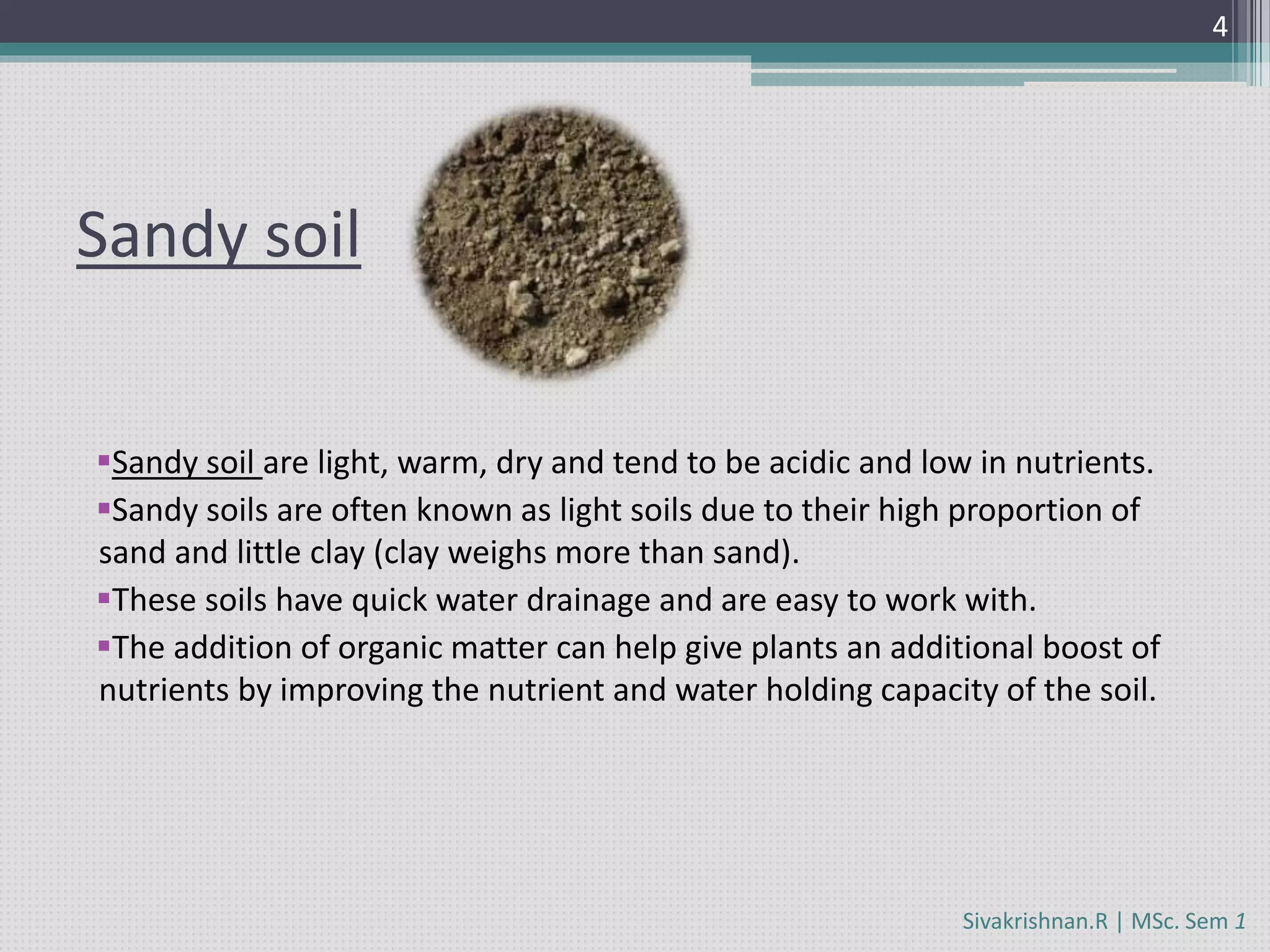 4

Sandy soil

▪Sandy soil are light, warm, dry and tend to be acidic and low in nutrients.
▪Sandy soils are often known as light soils due to their high proportion of sand and little clay (clay weighs more than sand).
▪These soils have quick water drainage and are easy to work with.
▪The addition of organic matter can help give plants an additional boost of nutrients by improving the nutrient and water holding capacity of the soil.

Sivakrishnan.R | MSc. Sem 1